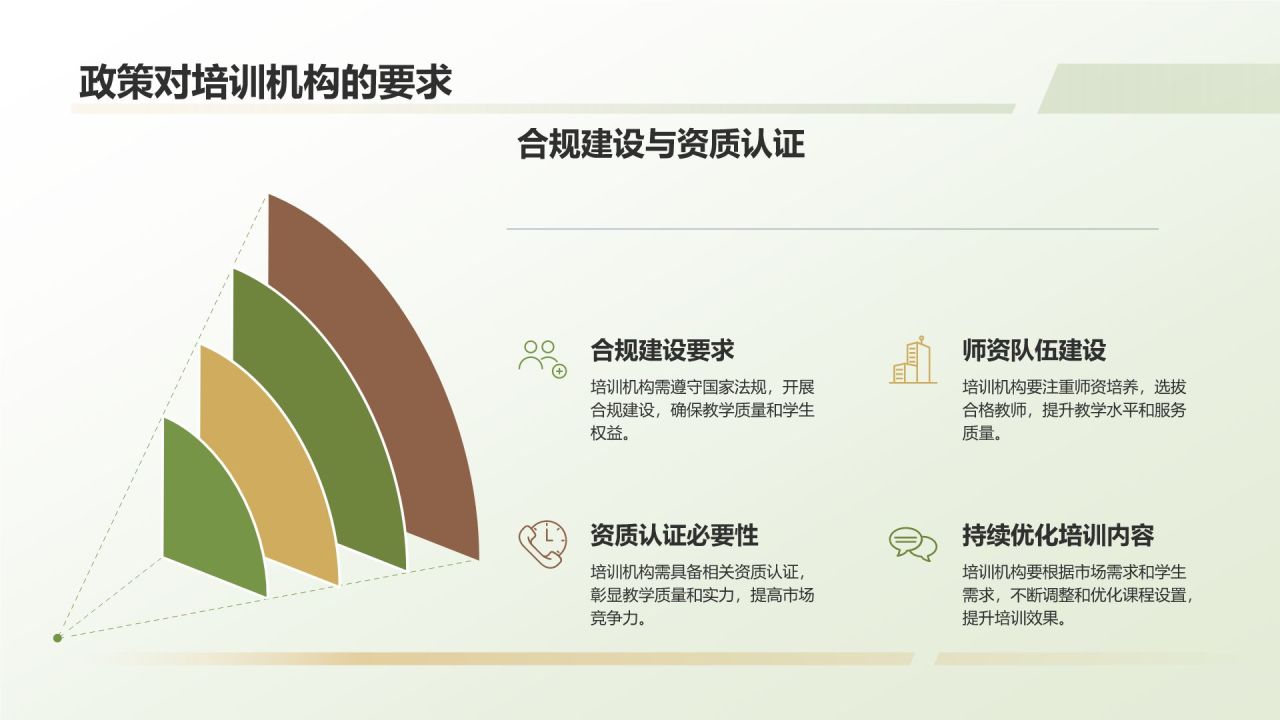 政策对培训机构的要求

合规建设与资质认证

合规建设要求

培训机构需遵守国家法规，开展合规建设，确保教学质量和学生权益。

师资队伍建设

培训机构要注重师资培养，选拔合格教师，提升教学水平和服务质量。

资质认证必要性

培训机构需具备相关资质认证，彰显教学质量和实力，提高市场竞争力。

持续优化培训内容

培训机构要根据市场需求和学生需求，不断调整和优化课程设置，提升培训效果。